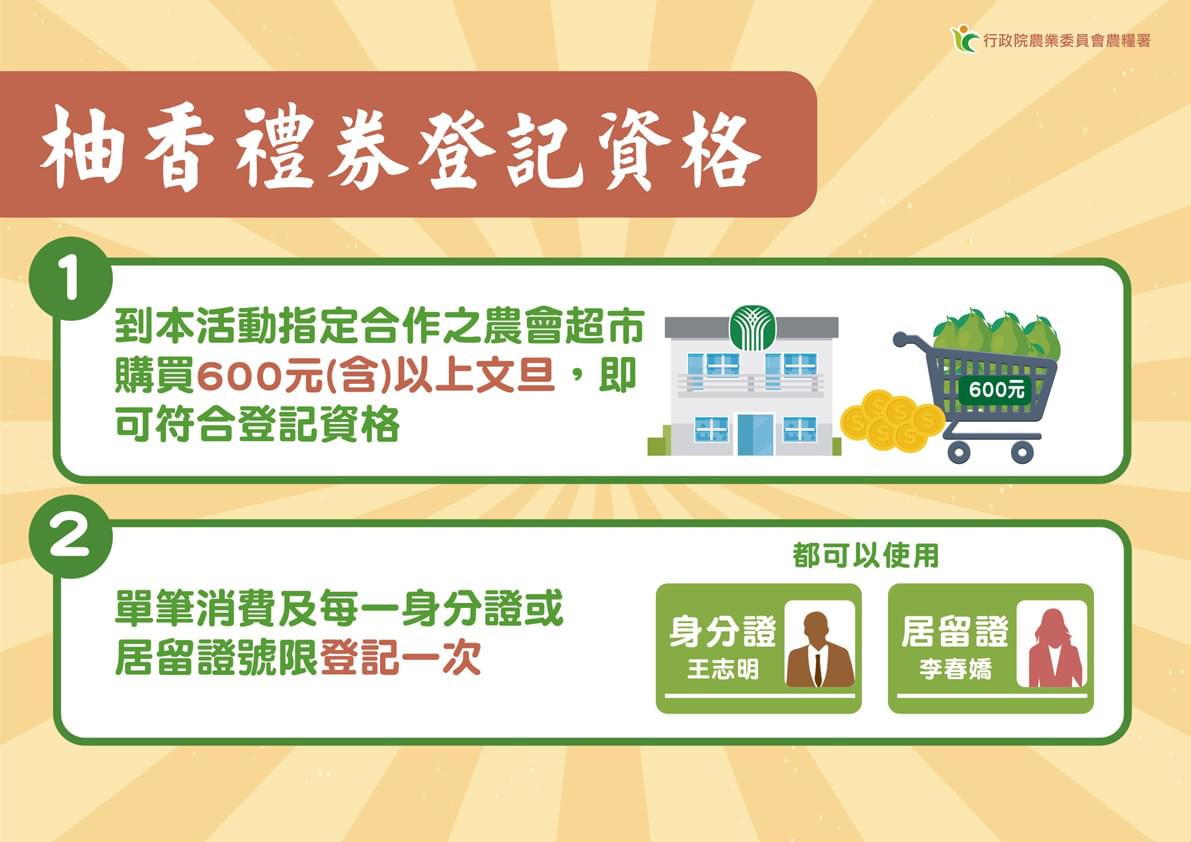 行政院農業委員會農糧署

柚香禮券登記資格

1

到本活動指定合作之農會超市購買600元(含)以上文旦，即可符合登記資格

600元

2

單筆消費及每一身分證或居留證號限登記一次

都可以使用

身分證
王志明

居留證
李春嬌